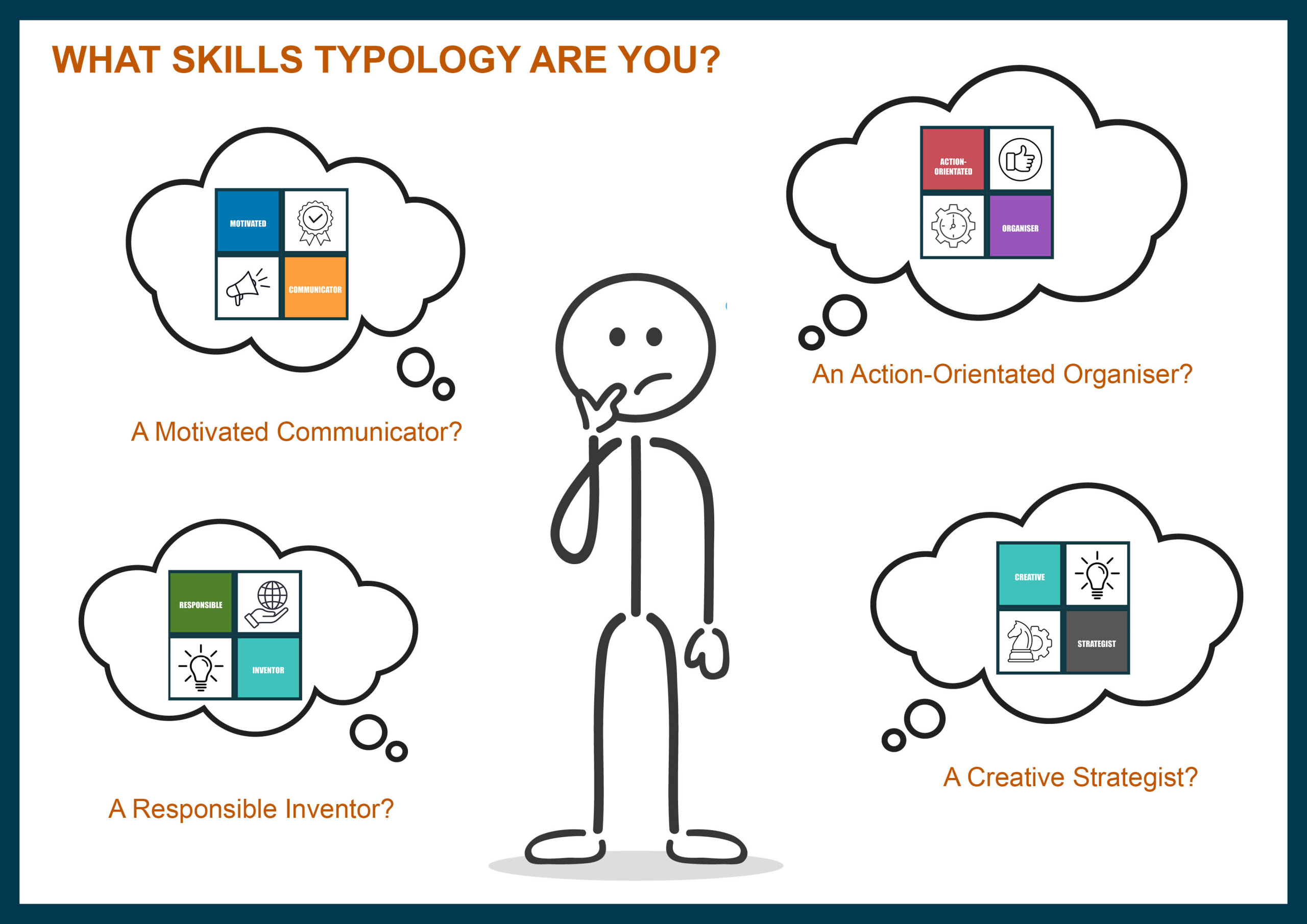 WHAT SKILLS TYPOLOGY ARE YOU?

MOTIVATED

COMMUNICATOR

A Motivated Communicator?

ACTION-ORIENTATED

ORGANISER

An Action-Orientated Organiser?

RESPONSIBLE

INVENTOR

A Responsible Inventor?

CREATIVE

STRATEGIST

A Creative Strategist?